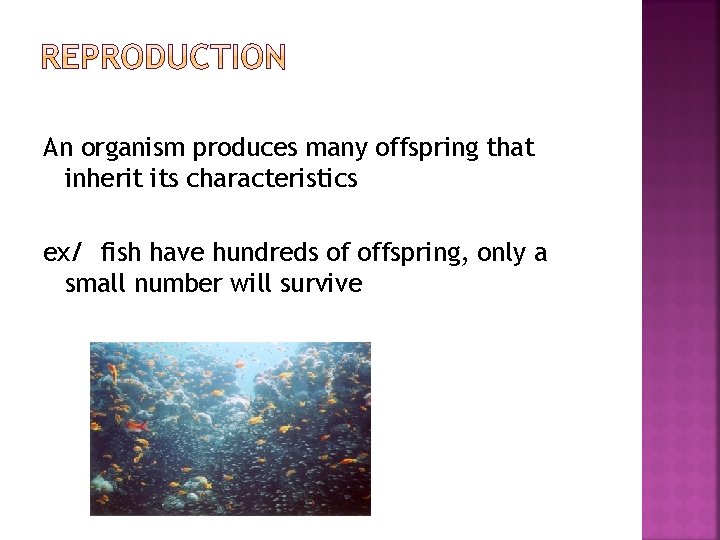 REPRODUCTION

An organism produces many offspring that inherit its characteristics

ex/ fish have hundreds of offspring, only a small number will survive